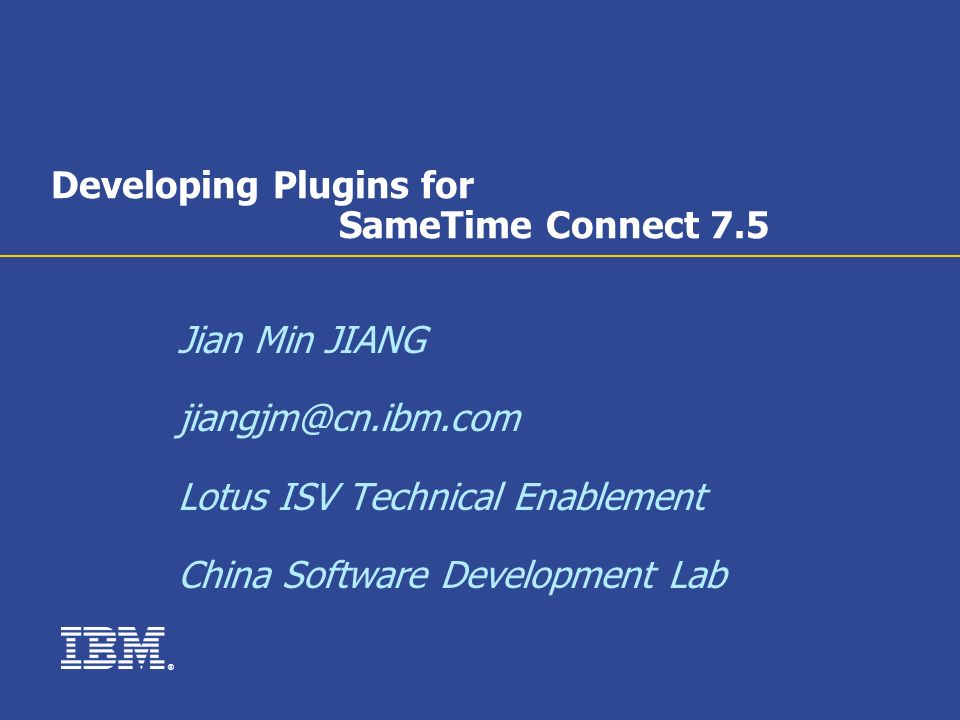 Developing Plugins for
SameTime Connect 7.5

Jian Min JIANG

jiangjm@cn.ibm.com

Lotus ISV Technical Enablement

China Software Development Lab

IBM®